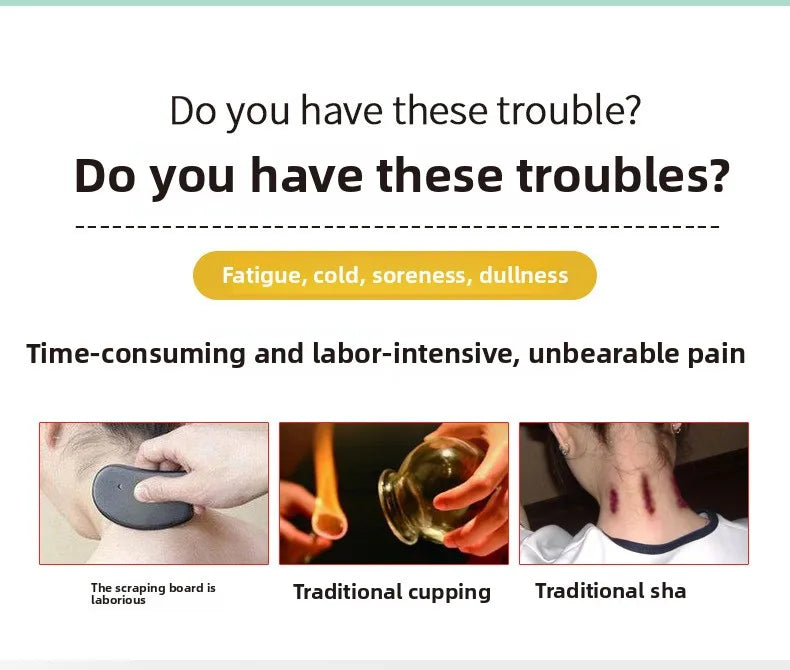 Do you have these trouble?

Do you have these troubles?

Fatigue, cold, soreness, dullness

Time-consuming and labor-intensive, unbearable pain

The scraping board is laborious

Traditional cupping

Traditional sha